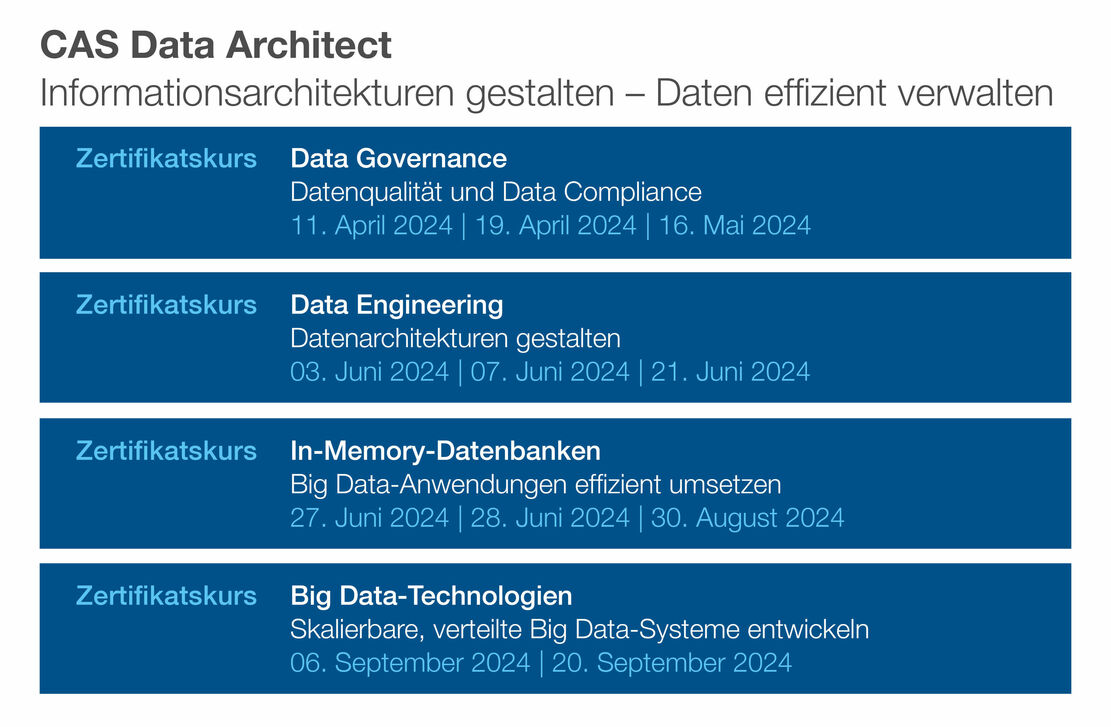 CAS Data Architect
Informationsarchitekturen gestalten – Daten effizient verwalten

Zertifikatskurs
Data Governance
Datenqualität und Data Compliance
11. April 2024 | 19. April 2024 | 16. Mai 2024

Zertifikatskurs
Data Engineering
Datenarchitekturen gestalten
03. Juni 2024 | 07. Juni 2024 | 21. Juni 2024

Zertifikatskurs
In-Memory-Datenbanken
Big Data-Anwendungen effizient umsetzen
27. Juni 2024 | 28. Juni 2024 | 30. August 2024

Zertifikatskurs
Big Data-Technologien
Skalierbare, verteilte Big Data-Systeme entwickeln
06. September 2024 | 20. September 2024